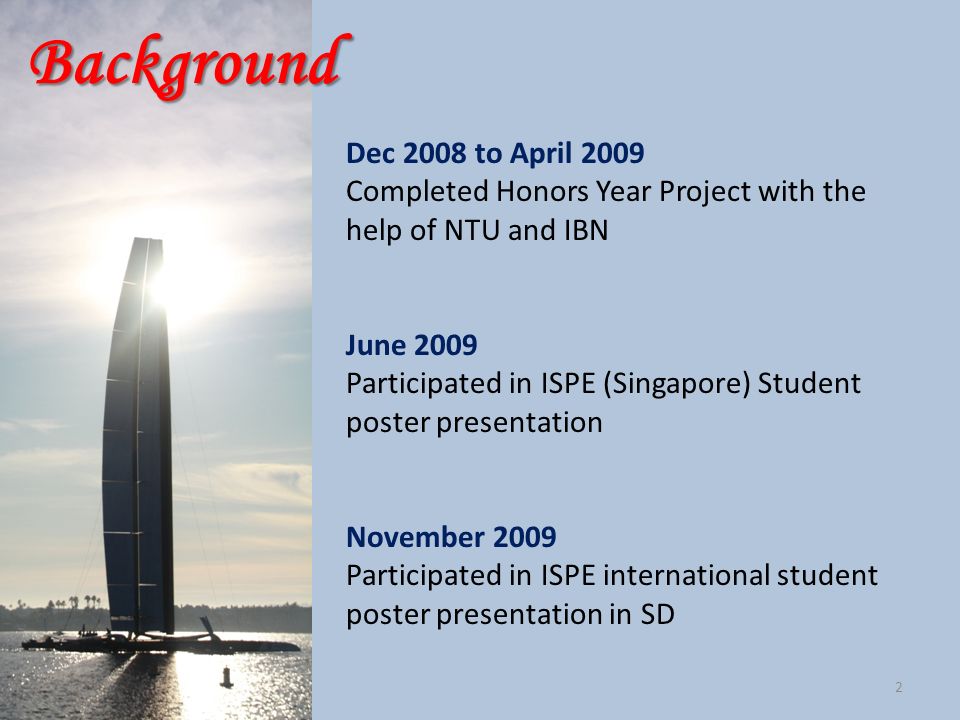 Background

Dec 2008 to April 2009
Completed Honors Year Project with the help of NTU and IBN

June 2009
Participated in ISPE (Singapore) Student poster presentation

November 2009
Participated in ISPE international student poster presentation in SD

2